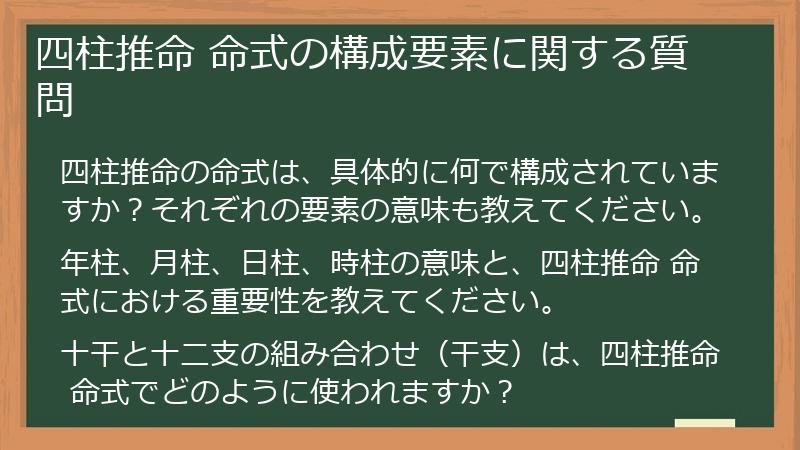 四柱推命 命式の構成要素に関する質問

四柱推命の命式は、具体的に何で構成されていますか？それぞれの要素の意味も教えてください。

年柱、月柱、日柱、時柱の意味と、四柱推命 命式における重要性を教えてください。

十干と十二支の組み合わせ（干支）は、四柱推命 命式でどのように使われますか？